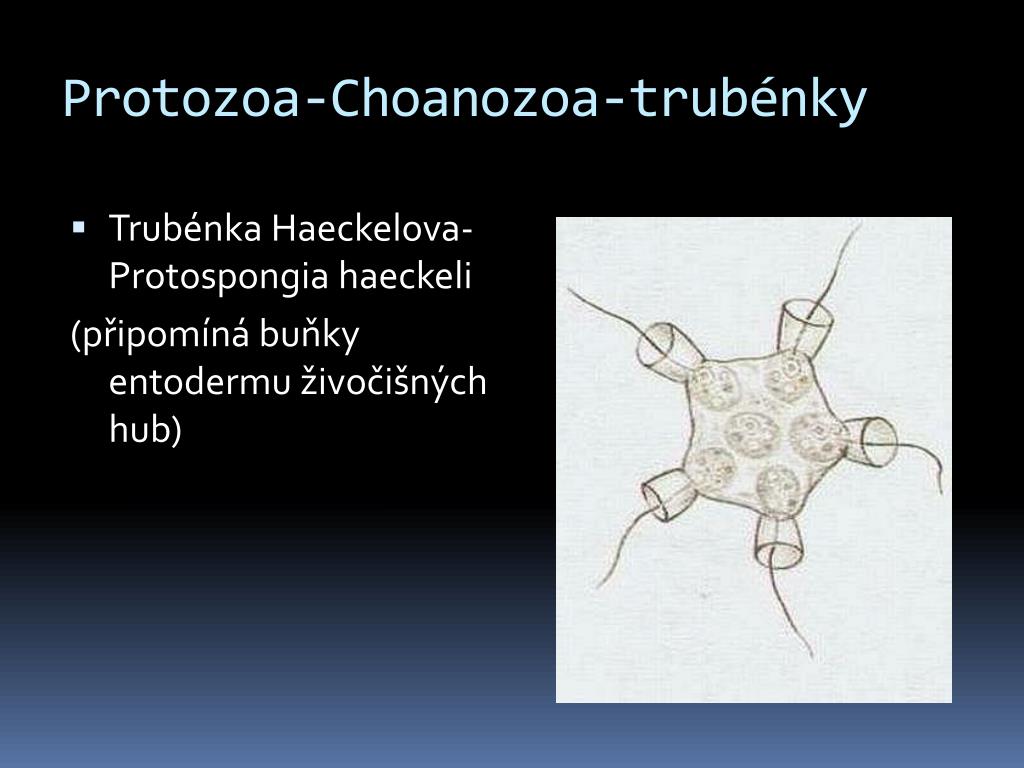 Protozoa-Choanozoa-trubénky

▪ Trubénka Haeckelova-Protospongia haeckeli

(připomíná buňky entodermu živočišných hub)